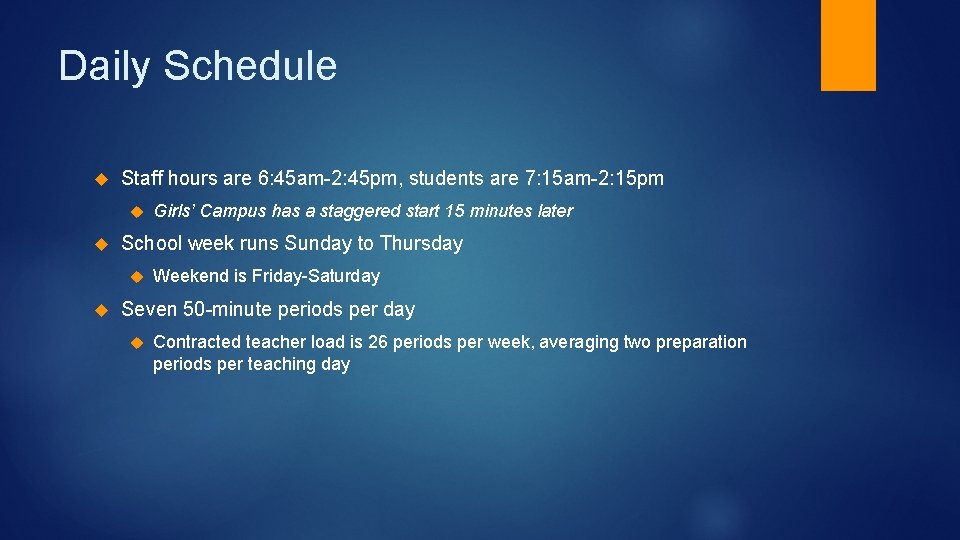 Daily Schedule

Staff hours are 6:45am-2:45pm, students are 7:15am-2:15pm

Girls' Campus has a staggered start 15 minutes later

School week runs Sunday to Thursday

Weekend is Friday-Saturday

Seven 50-minute periods per day

Contracted teacher load is 26 periods per week, averaging two preparation periods per teaching day